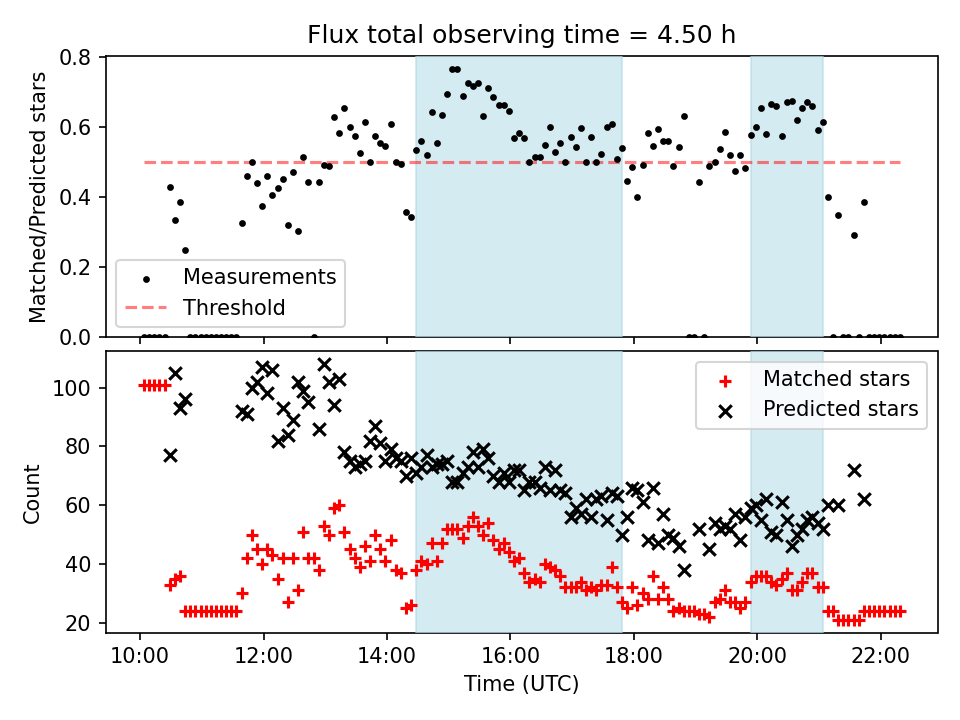 Flux total observing time = 4.50 h

Matched/Predicted stars

0.8
0.6
0.4
0.2
0.0

Measurements
Threshold

Count

100
80
60
40
20

Matched stars
Predicted stars

10:00
12:00
14:00
16:00
18:00
20:00
22:00

Time (UTC)